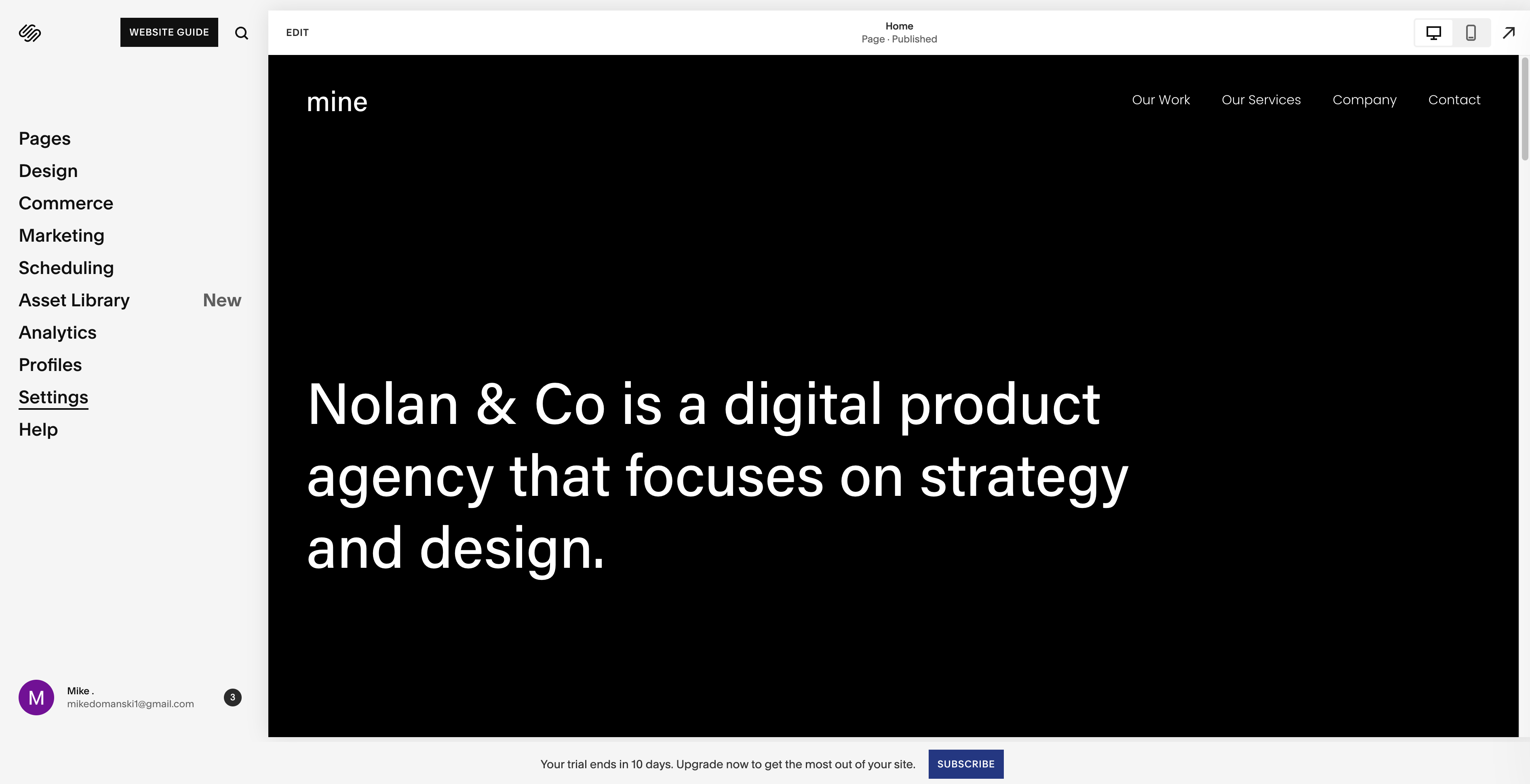 WEBSITE GUIDE

Pages
Design
Commerce
Marketing
Scheduling
Asset Library New
Analytics
Profiles
Settings
Help

M
Mike .
mikedomanski1@gmail.com
3

EDIT

Home
Page · Published

mine

Our Work
Our Services
Company
Contact

Nolan & Co is a digital product agency that focuses on strategy and design.

Your trial ends in 10 days. Upgrade now to get the most out of your site.
SUBSCRIBE